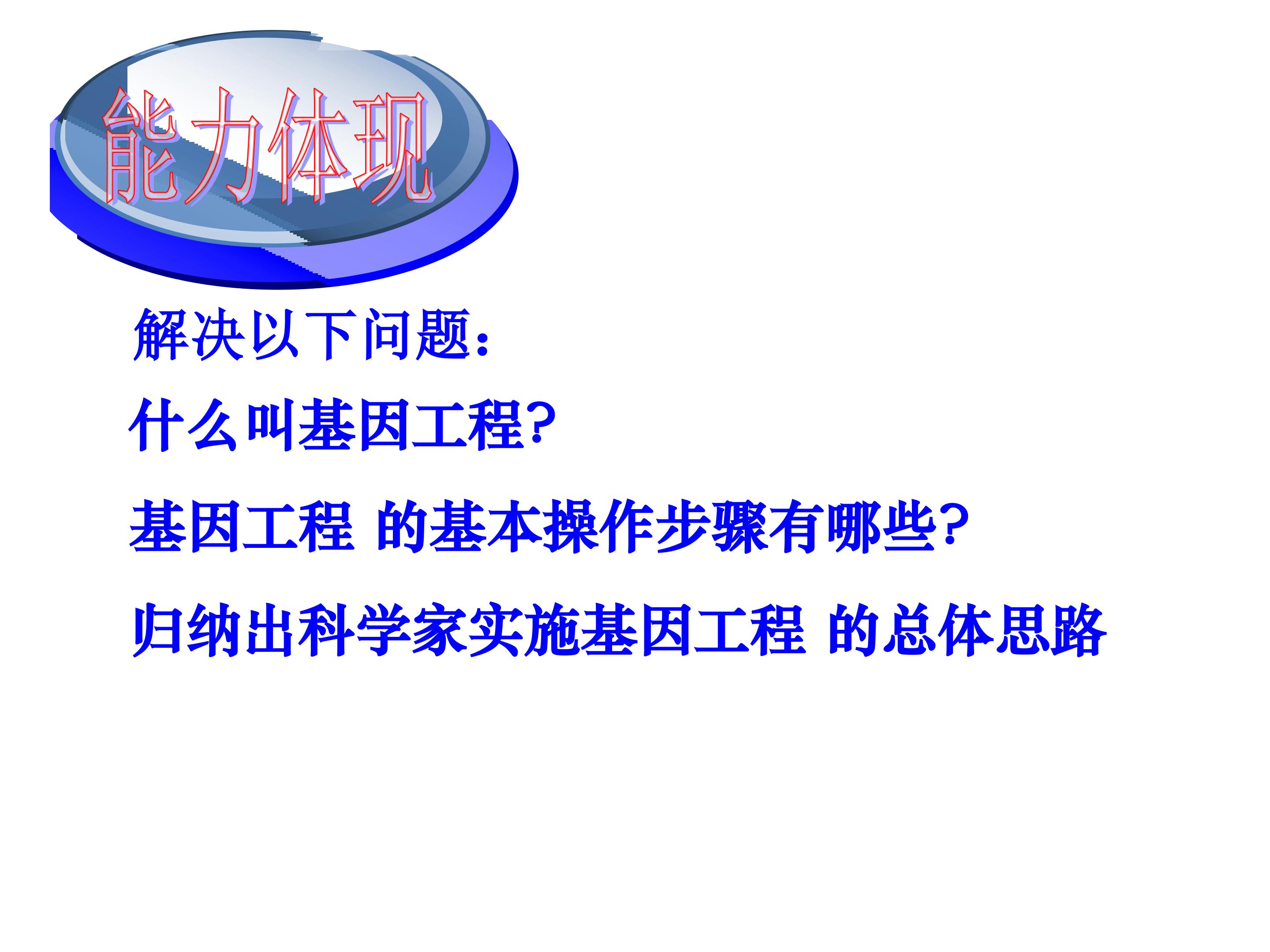 能力体现

解决以下问题：

什么叫基因工程?

基因工程 的基本操作步骤有哪些?

归纳出科学家实施基因工程 的总体思路